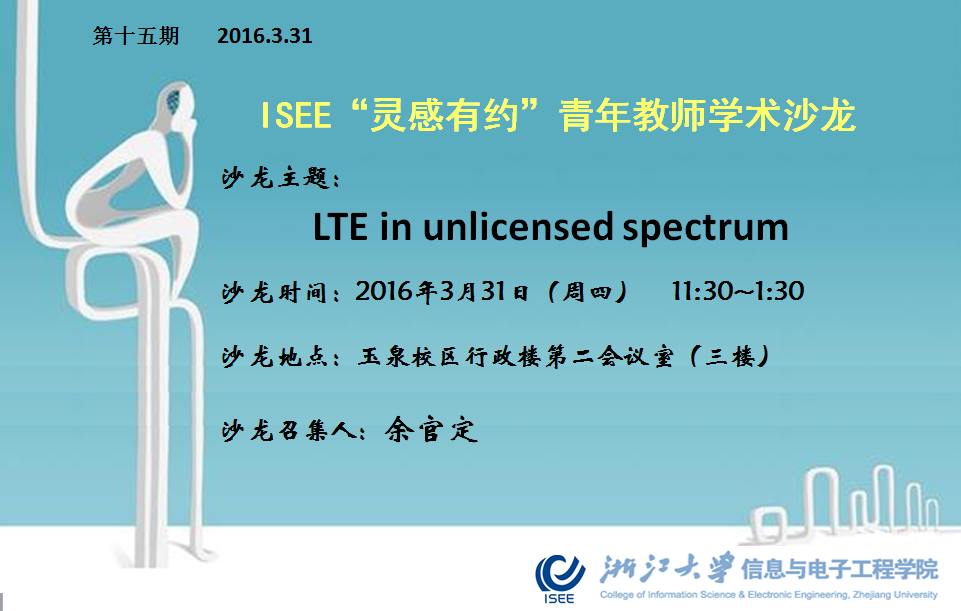 第十五期　　2016.3.31

ISEE“灵感有约”青年教师学术沙龙

沙龙主题：

LTE in unlicensed spectrum

沙龙时间：2016年3月31日（周四）　　11:30~1:30

沙龙地点：玉泉校区行政楼第二会议室（三楼）

沙龙召集人：余官定

ISEE

浙江大学 信息与电子工程学院

College of Information Science & Electronic Engineering, Zhejiang University